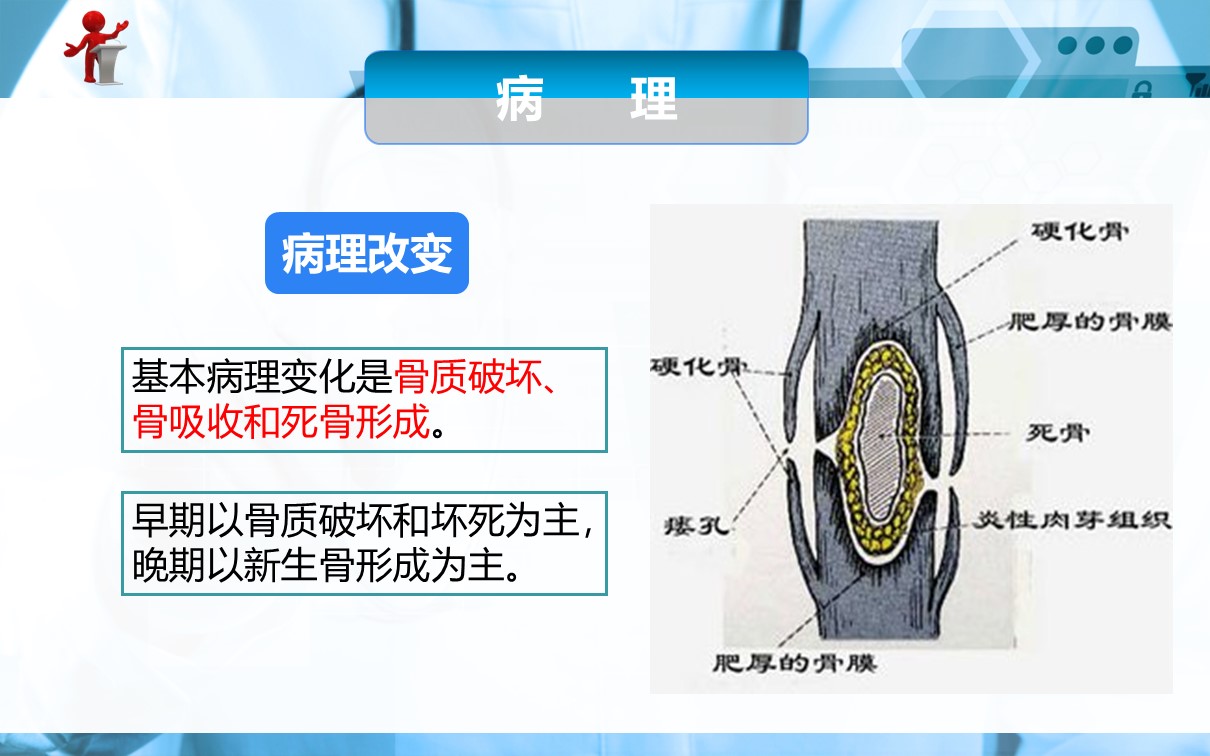 病　理

病理改变

基本病理变化是骨质破坏、骨吸收和死骨形成。

早期以骨质破坏和坏死为主，晚期以新生骨形成为主。

硬化骨
肥厚的骨膜
硬化骨
死骨
瘘孔
炎性肉芽组织
肥厚的骨膜